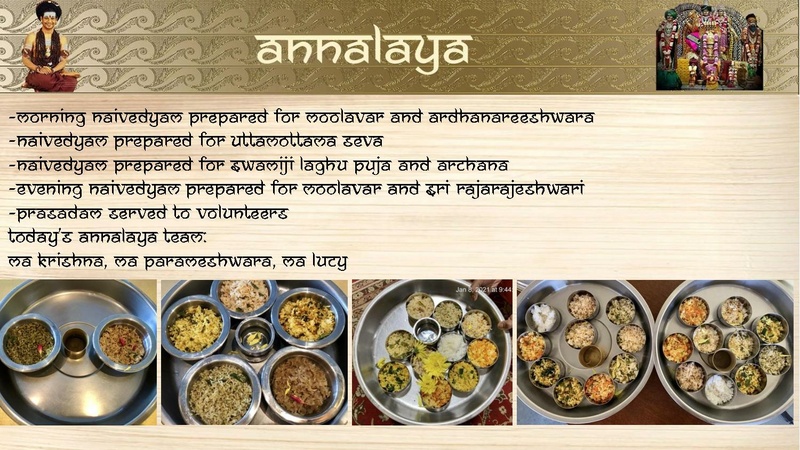 annalaya

-morning naivedyam prepared for moolavar and ardhanareeshwara
-naivedyam prepared for uttamottama seva
-naivedyam prepared for swamiji laghu puja and archana
-evening naivedyam prepared for moolavar and sri rajarajeshwari
-prasadam served to volunteers
today's annalaya team:
ma krishna, ma parameshwara, ma lucy

Jan 6, 2021 at 9:44